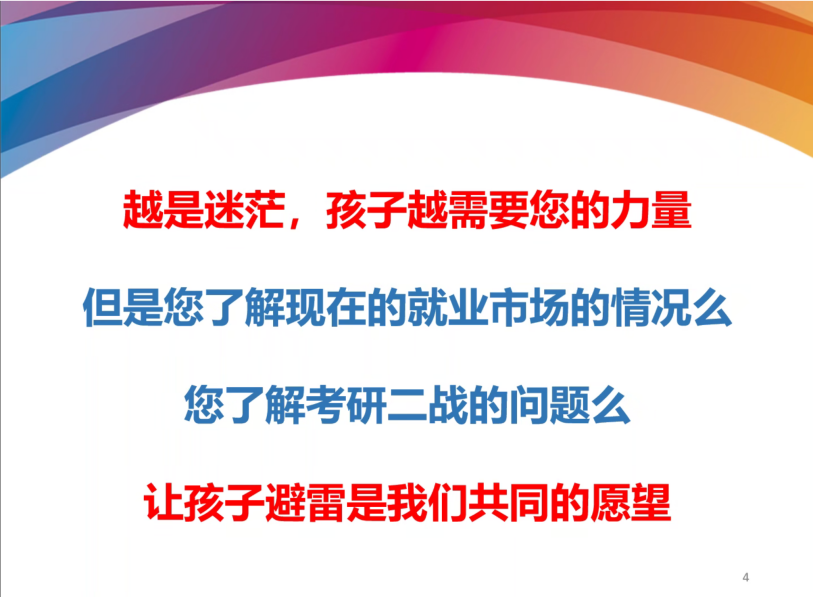 越是迷茫，孩子越需要您的力量

但是您了解现在的就业市场的情况么

您了解考研二战的问题么

让孩子避雷是我们共同的愿望

4